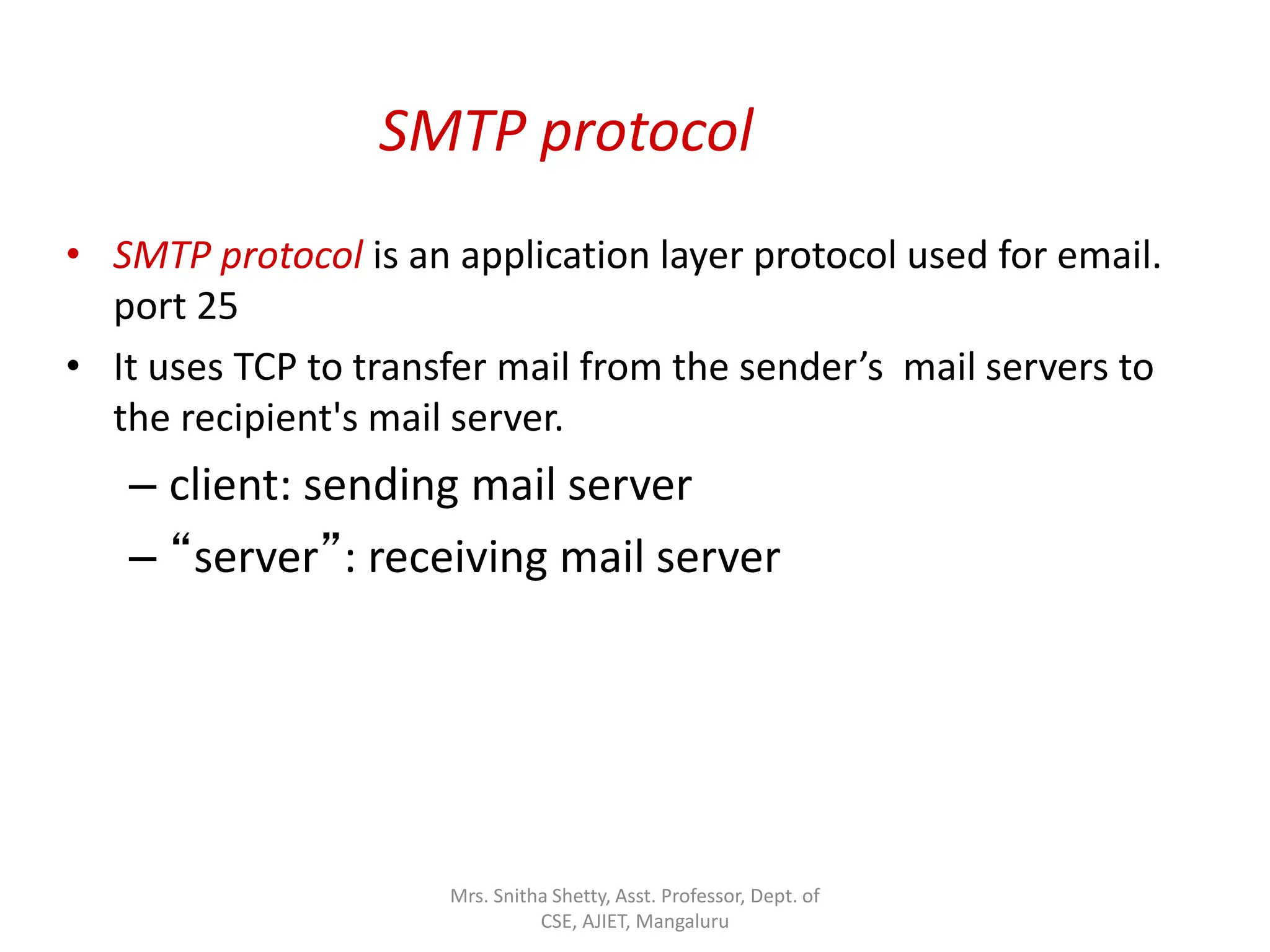 SMTP protocol

• SMTP protocol is an application layer protocol used for email. port 25

• It uses TCP to transfer mail from the sender’s mail servers to the recipient's mail server.

– client: sending mail server

– “server”: receiving mail server

Mrs. Snitha Shetty, Asst. Professor, Dept. of CSE, AJIET, Mangaluru